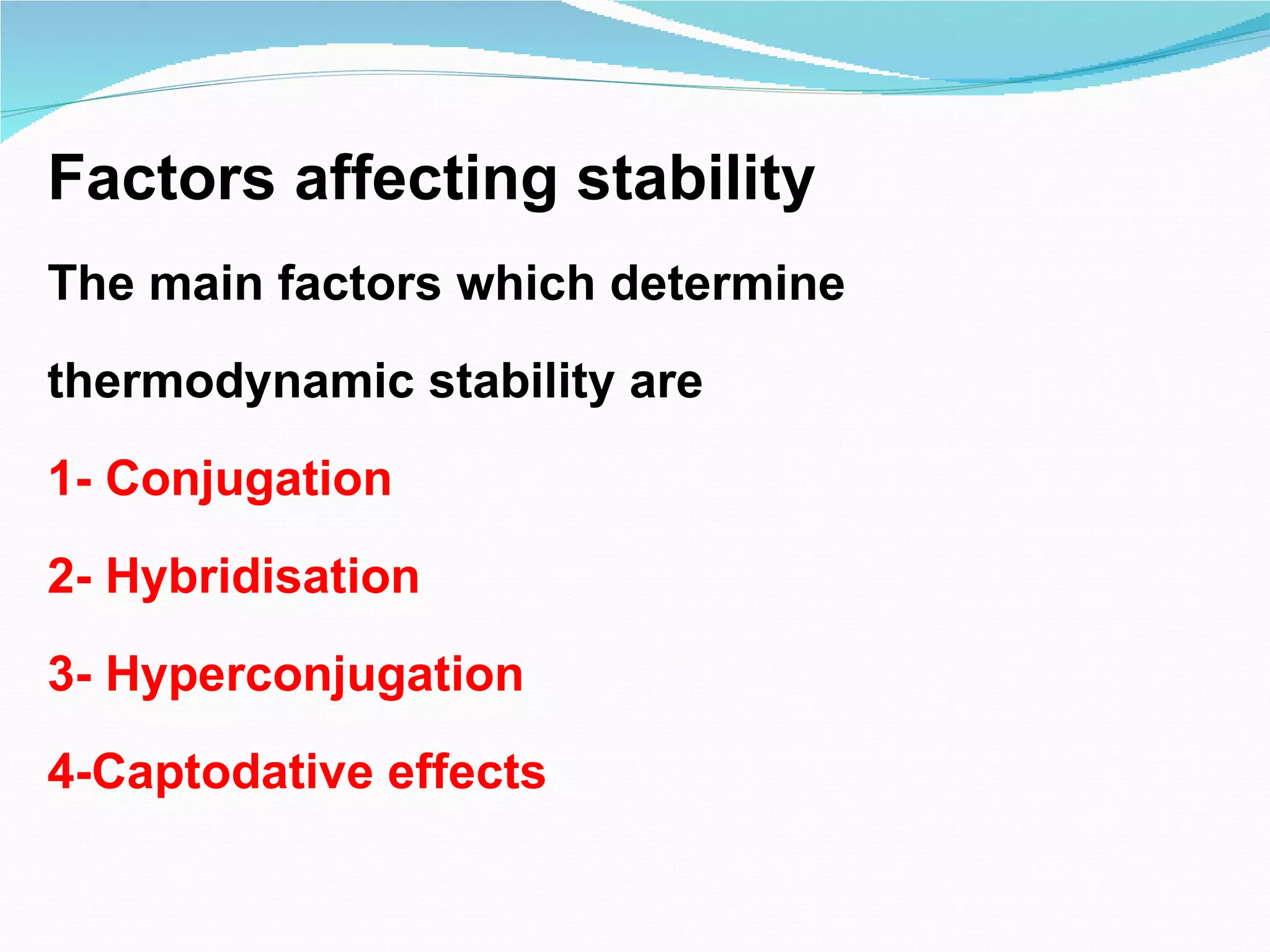 Factors affecting stability

The main factors which determine thermodynamic stability are

1- Conjugation

2- Hybridisation

3- Hyperconjugation

4-Captodative effects